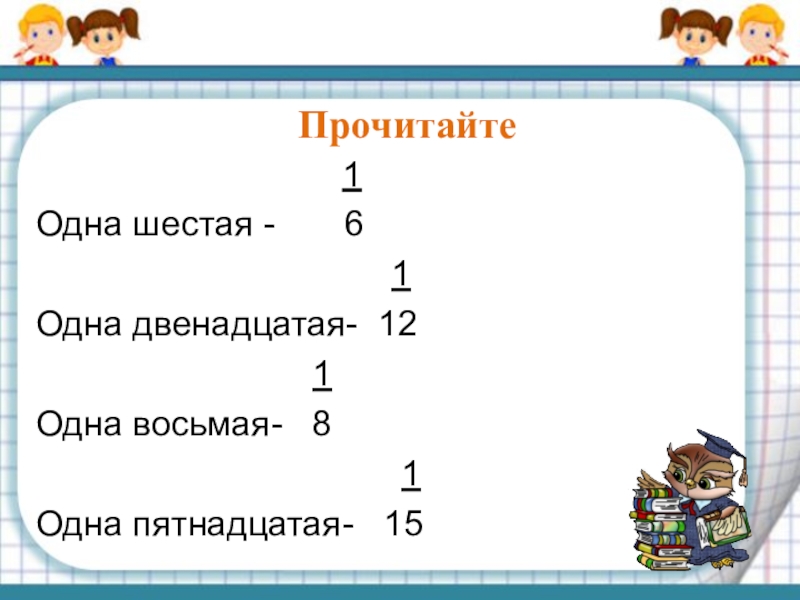 Прочитайте

Одна шестая - $\frac{1}{6}$

Одна двенадцатая- $\frac{1}{12}$

Одна восьмая- $\frac{1}{8}$

Одна пятнадцатая- $\frac{1}{15}$